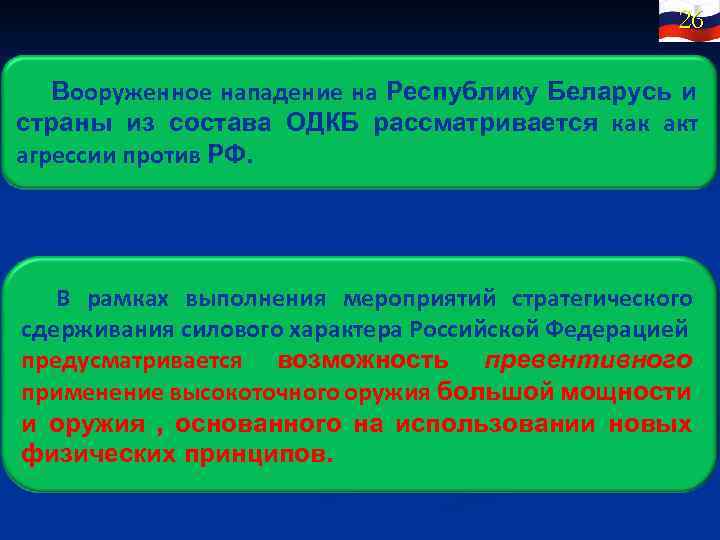 26

Вооруженное нападение на Республику Беларусь и страны из состава ОДКБ рассматривается как акт агрессии против РФ.

В рамках выполнения мероприятий стратегического сдерживания силового характера Российской Федерацией предусматривается возможность превентивного применение высокоточного оружия большой мощности и оружия , основанного на использовании новых физических принципов.